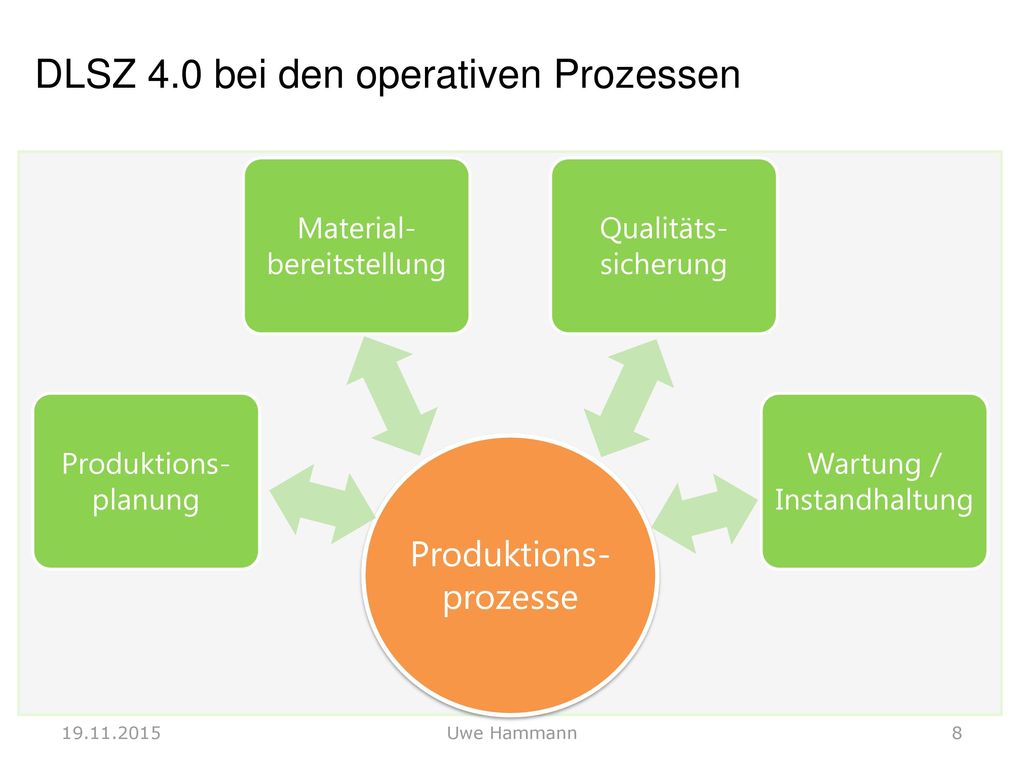 DLSZ 4.0 bei den operativen Prozessen

Material-bereitstellung

Qualitäts-sicherung

Produktions-planung

Wartung / Instandhaltung

Produktions-prozesse

19.11.2015 Uwe Hammann 8